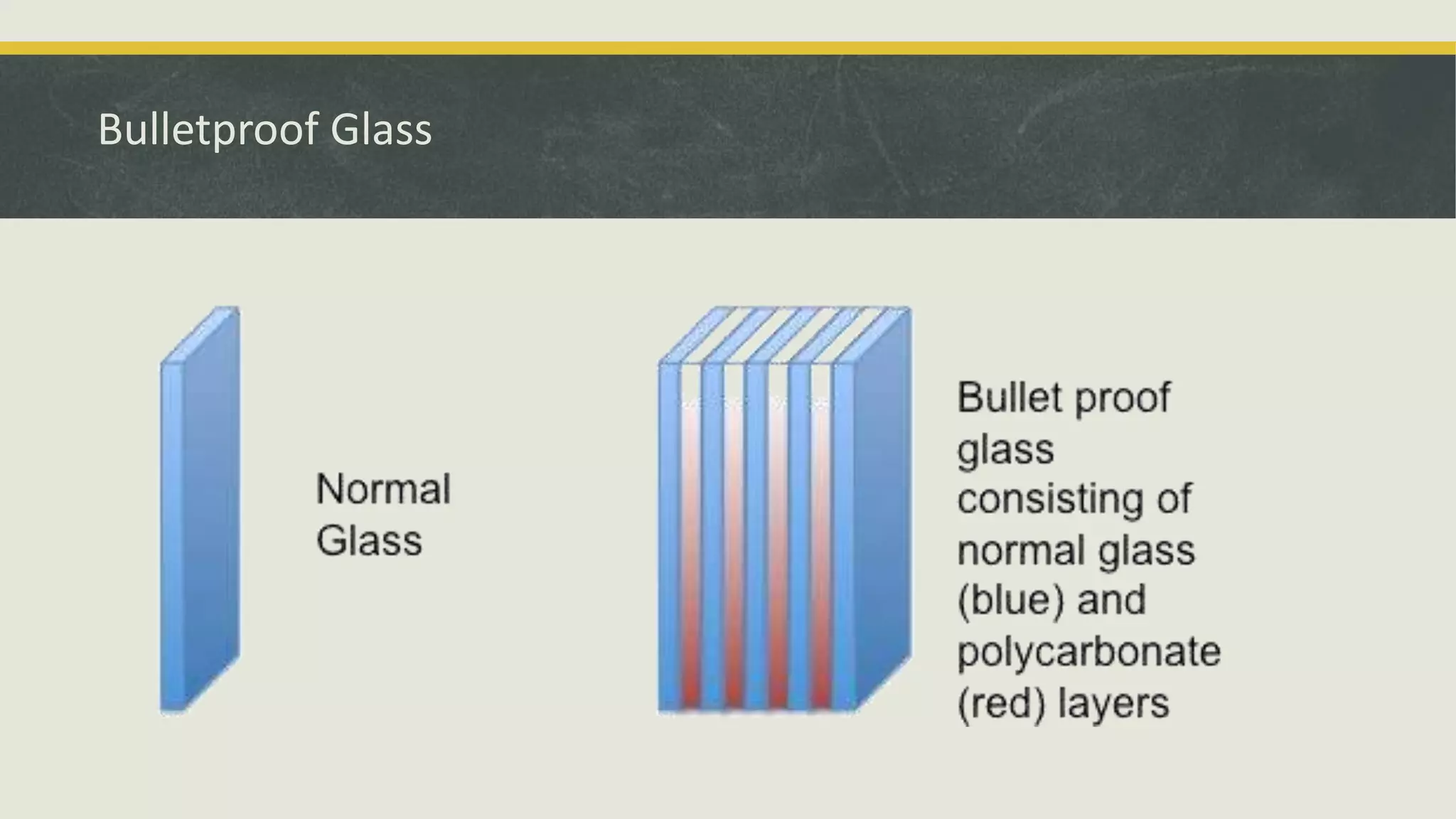 Bulletproof Glass

Normal Glass

Bullet proof glass consisting of normal glass (blue) and polycarbonate (red) layers